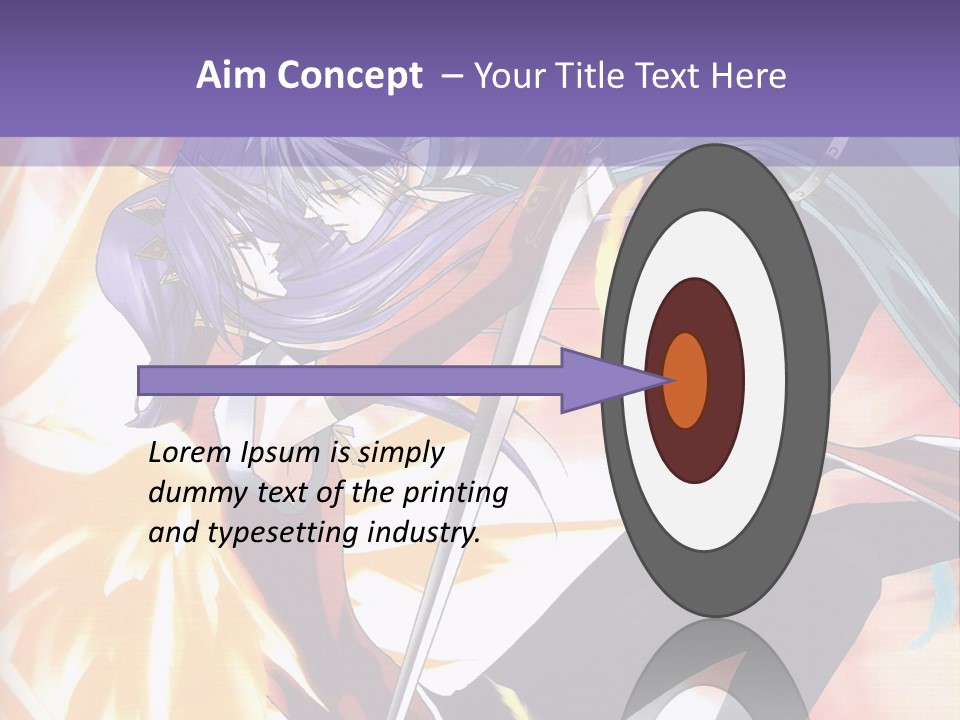 Aim Concept – Your Title Text Here

Lorem Ipsum is simply dummy text of the printing and typesetting industry.